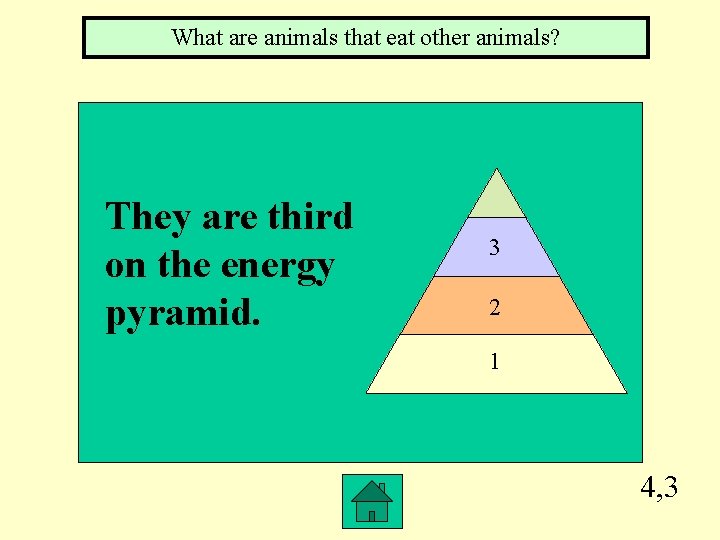 What are animals that eat other animals?

They are third on the energy pyramid.

3

2

1

4,3